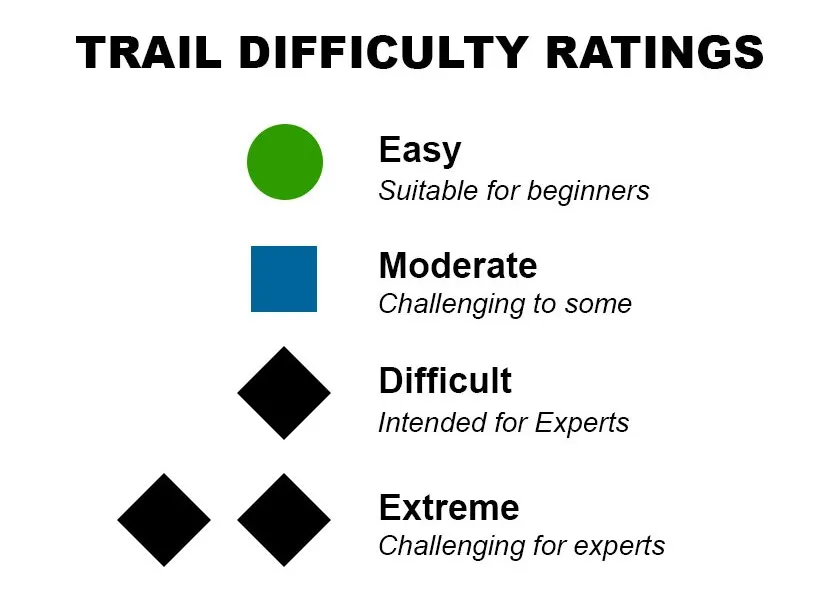 TRAIL DIFFICULTY RATINGS

Easy
Suitable for beginners

Moderate
Challenging to some

Difficult
Intended for Experts

Extreme
Challenging for experts